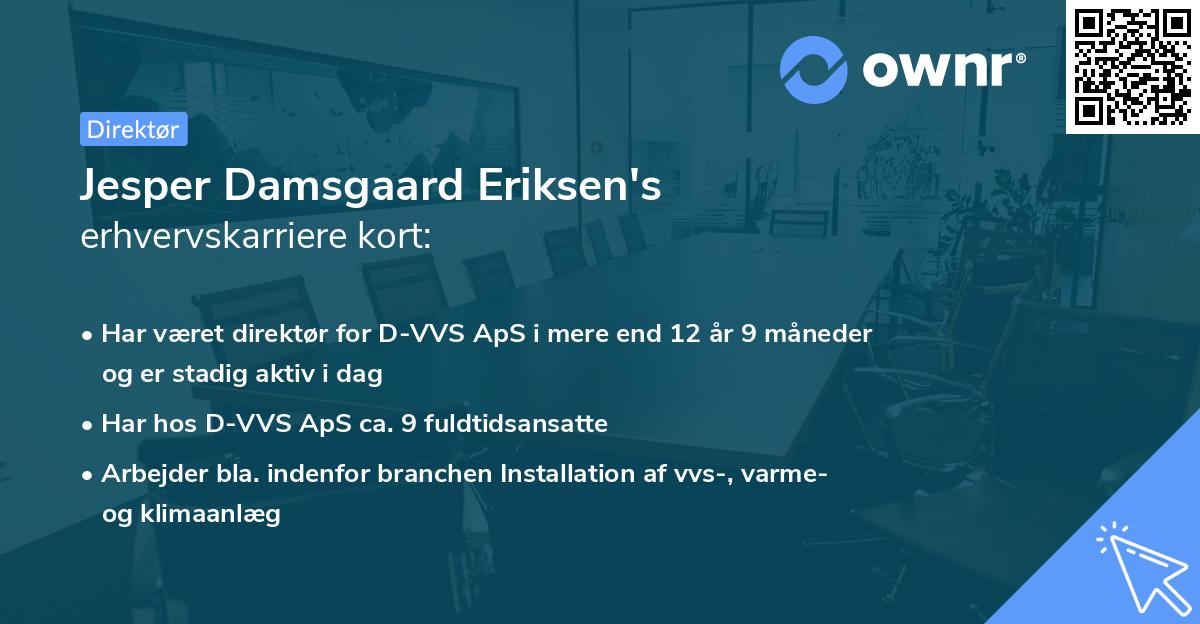 ownr®

Direktør

Jesper Damsgaard Eriksen's erhvervskarriere kort:

• Har været direktør for D-VVS ApS i mere end 12 år 9 måneder og er stadig aktiv i dag

• Har hos D-VVS ApS ca. 9 fuldtidsansatte

• Arbejder bla. indenfor branchen Installation af vvs-, varme- og klimaanlæg